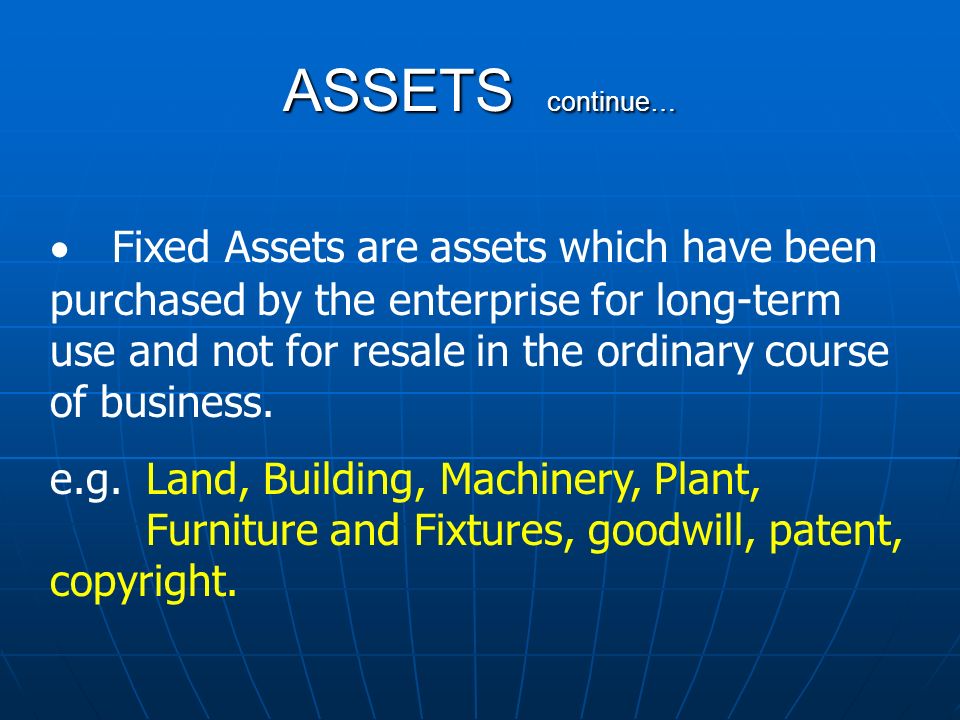 ASSETS continue…

• Fixed Assets are assets which have been purchased by the enterprise for long-term use and not for resale in the ordinary course of business.

e.g. Land, Building, Machinery, Plant, Furniture and Fixtures, goodwill, patent, copyright.